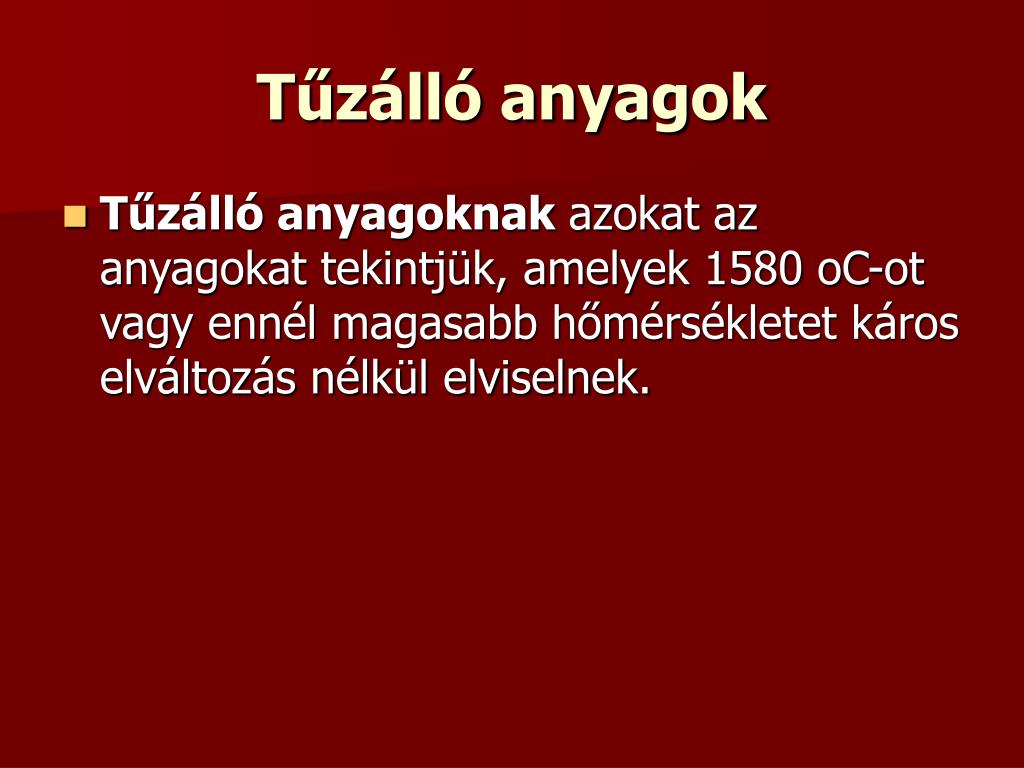 Tűzálló anyagok

Tűzálló anyagoknak azokat az anyagokat tekintjük, amelyek 1580 oC-ot vagy ennél magasabb hőmérsékletet káros elváltozás nélkül elviselnek.